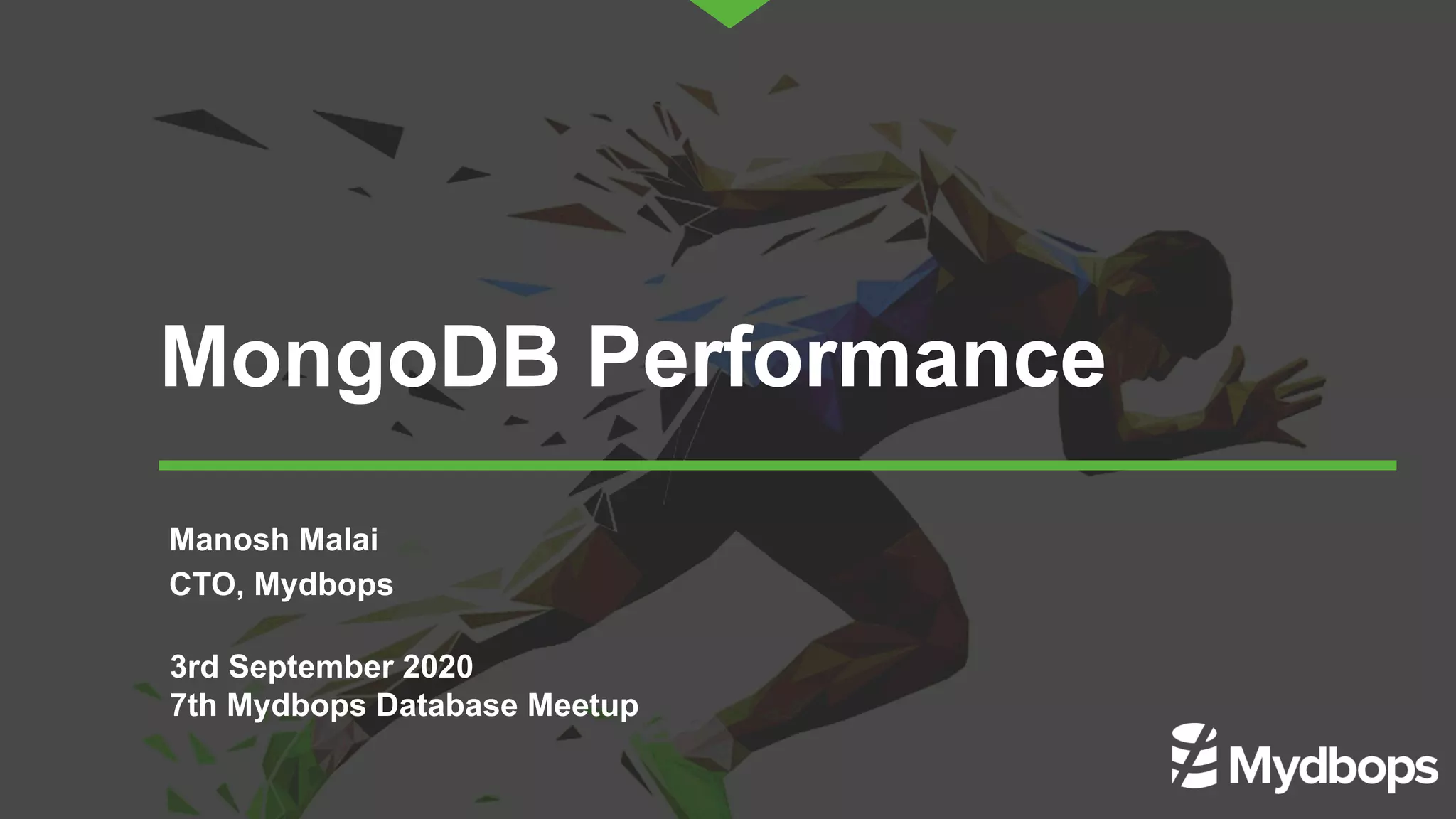 MongoDB Performance

Manosh Malai
CTO, Mydbops

3rd September 2020
7th Mydbops Database Meetup

Mydbops